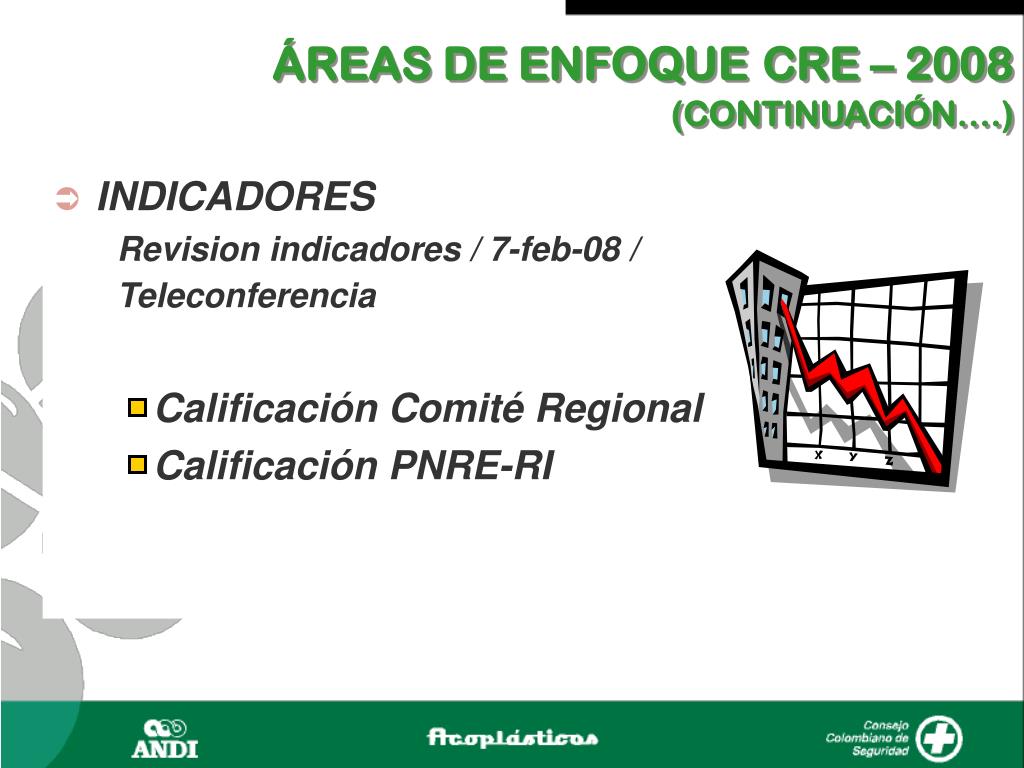 ÁREAS DE ENFOQUE CRE – 2008
(CONTINUACIÓN….)

INDICADORES
Revision indicadores / 7-feb-08 / Teleconferencia

Calificación Comité Regional
Calificación PNRE-RI

X Y Z

ANDI

Acoplásticos

Consejo Colombiano de Seguridad